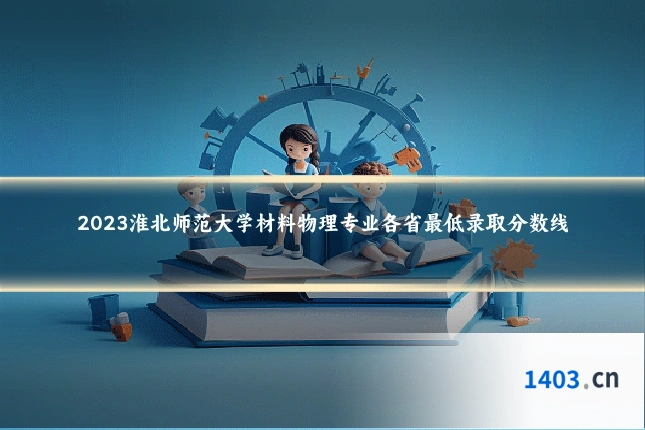 2023淮北师范大学材料物理专业各省最低录取分数线

1403.cn